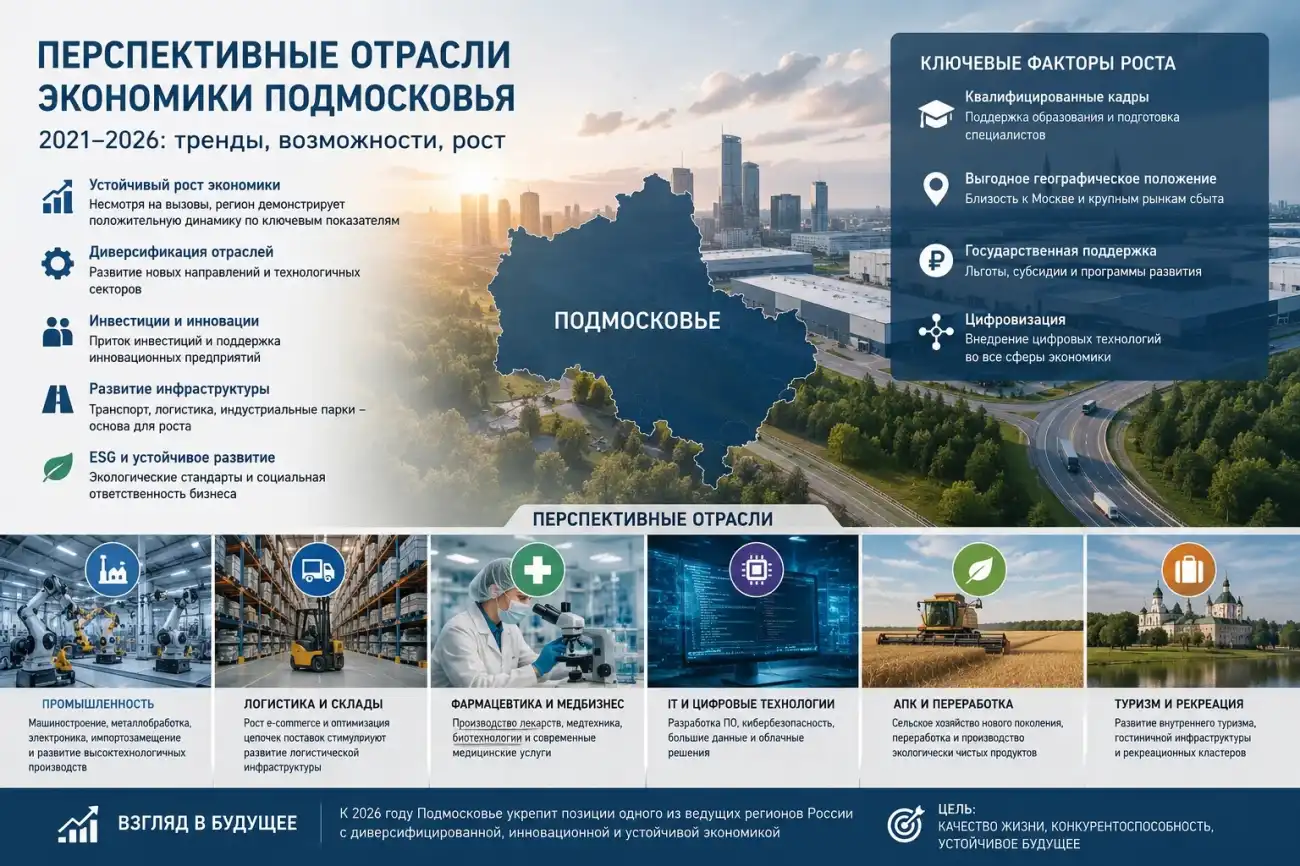 ПЕРСПЕКТИВНЫЕ ОТРАСЛИ ЭКОНОМИКИ ПОДМОСКОВЬЯ

2021–2026: тренды, возможности, рост

Устойчивый рост экономики
Несмотря на вызовы, регион демонстрирует положительную динамику по ключевым показателям

Диверсификация отраслей
Развитие новых направлений и технологичных секторов

Инвестиции и инновации
Приток инвестиций и поддержка инновационных предприятий

Развитие инфраструктуры
Транспорт, логистика, индустриальные парки – основа для роста

ESG и устойчивое развитие
Экологические стандарты и социальная ответственность бизнеса

ПОДМОСКОВЬЕ

КЛЮЧЕВЫЕ ФАКТОРЫ РОСТА

Квалифицированные кадры
Поддержка образования и подготовка специалистов

Выгодное географическое положение
Близость к Москве и крупным рынкам сбыта

Государственная поддержка
Льготы, субсидии и программы развития

Цифровизация
Внедрение цифровых технологий во все сферы экономики

ПЕРСПЕКТИВНЫЕ ОТРАСЛИ

ПРОМЫШЛЕННОСТЬ
Машиностроение, металлобработка, электроника, импортозамещение и развитие высокотехнологичных производств

ЛОГИСТИКА И СКЛАДЫ
Рост e-commerce и оптимизация цепочек поставок стимулируют развитие логистической инфраструктуры

ФАРМАЦЕВТИКА И МЕДБИЗНЕС
Производство лекарств, медтехника, биотехнологии и современные медицинские услуги

IT И ЦИФРОВЫЕ ТЕХНОЛОГИИ
Разработка ПО, кибербезопасность, большие данные и облачные решения

АПК И ПЕРЕРАБОТКА
Сельское хозяйство нового поколения, переработка и производство экологически чистых продуктов

ТУРИЗМ И РЕКРЕАЦИЯ
Развитие внутреннего туризма, гостиничной инфраструктуры и рекреационных кластеров

ВЗГЛЯД В БУДУЩЕЕ

К 2026 году Подмосковье укрепит позиции одного из ведущих регионов России с диверсифицированной, инновационной и устойчивой экономикой

ЦЕЛЬ:
КАЧЕСТВО ЖИЗНИ, КОНКУРЕНТОСПОСОБНОСТЬ, УСТОЙЧИВОЕ БУДУЩЕЕ